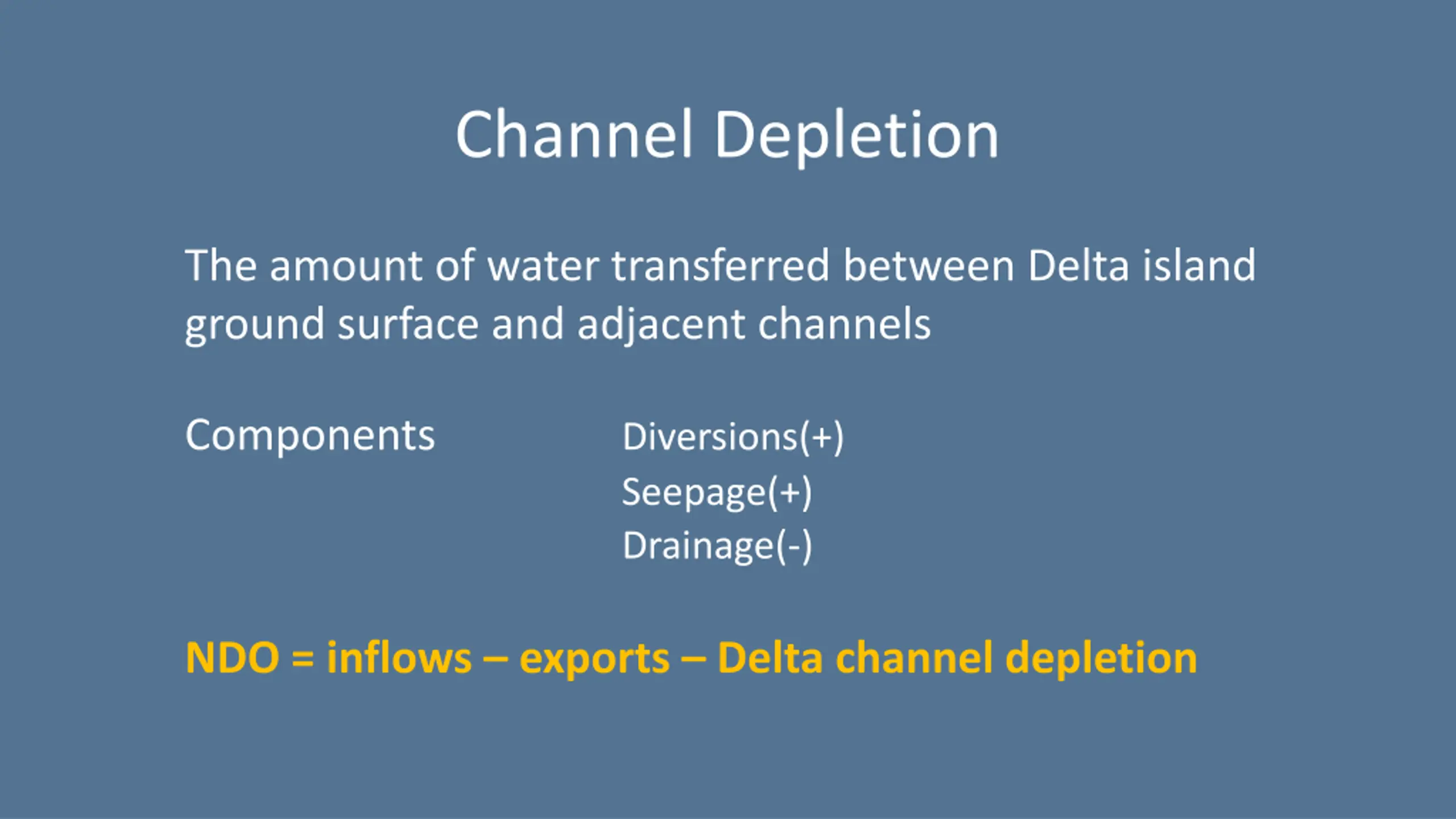 Channel Depletion

The amount of water transferred between Delta island ground surface and adjacent channels

Components

Diversions(+)
Seepage(+)
Drainage(-)

NDO = inflows – exports – Delta channel depletion